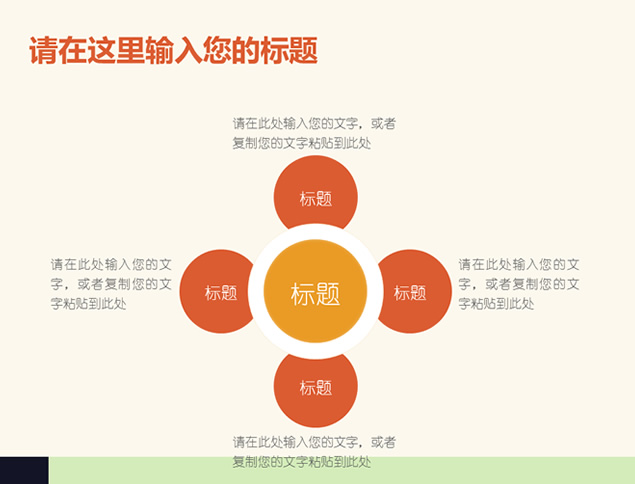 请在这里输入您的标题

请在此处输入您的文字，或者复制您的文字粘贴到此处

标题

请在此处输入您的文字，或者复制您的文字粘贴到此处

标题

标题

标题

请在此处输入您的文字，或者复制您的文字粘贴到此处

标题

请在此处输入您的文字，或者复制您的文字粘贴到此处